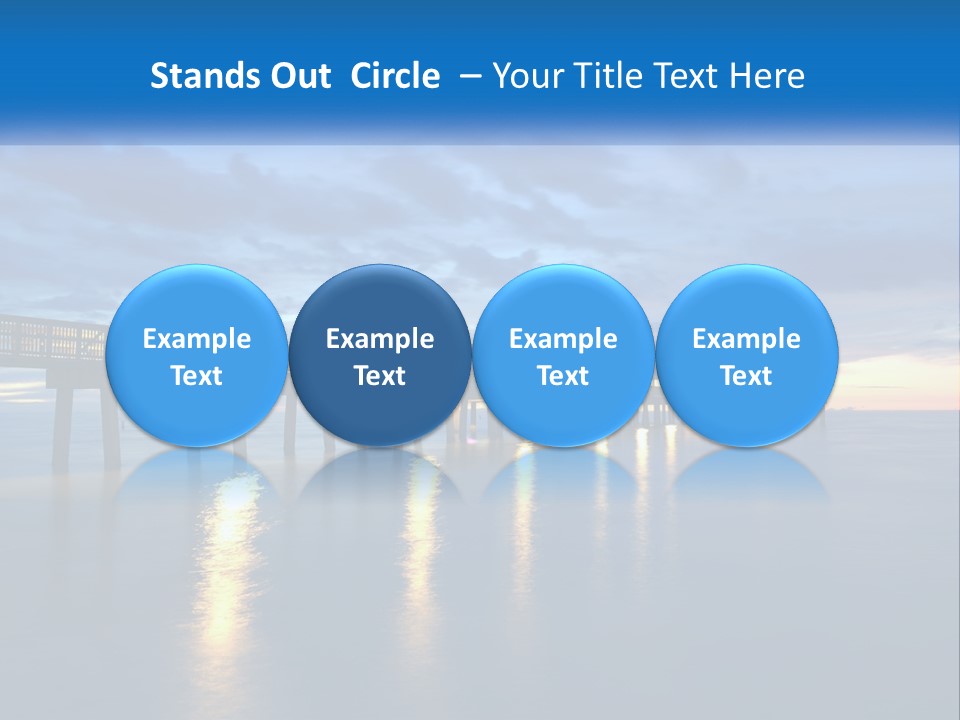 Stands Out Circle – Your Title Text Here

Example Text

Example Text

Example Text

Example Text